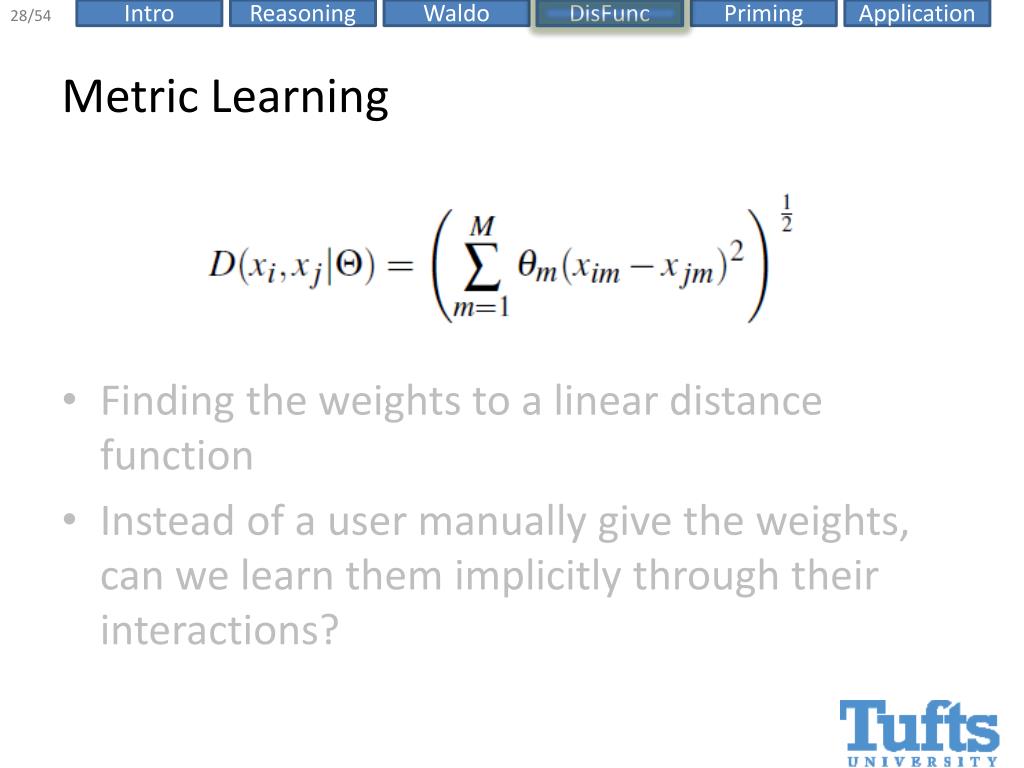 28/54 Intro Reasoning Waldo DisFunc Priming Application

Metric Learning

$D(x_i, x_j|\Theta) = \left(\sum_{m=1}^{M} \theta_m (x_{im} - x_{jm})^2\right)^{\frac{1}{2}}$

• Finding the weights to a linear distance function

• Instead of a user manually give the weights, can we learn them implicitly through their interactions?

Tufts UNIVERSITY